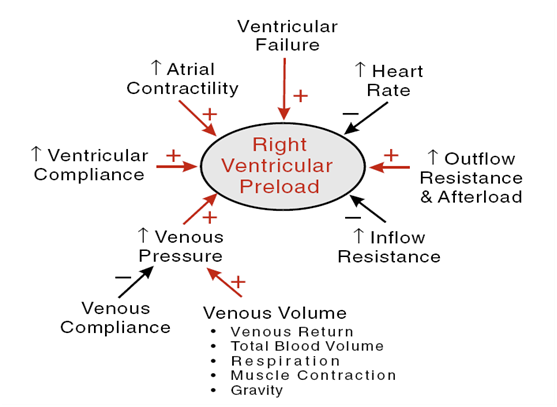 Ventricular Failure

+

↑ Atrial Contractility

+

↑ Heart Rate

−

↑ Ventricular Compliance

+

Right Ventricular Preload

+

↑ Outflow Resistance & Afterload

+

−

↑ Venous Pressure

↑ Inflow Resistance

−

+

Venous Compliance

Venous Volume
• Venous Return
• Total Blood Volume
• Respiration
• Muscle Contraction
• Gravity